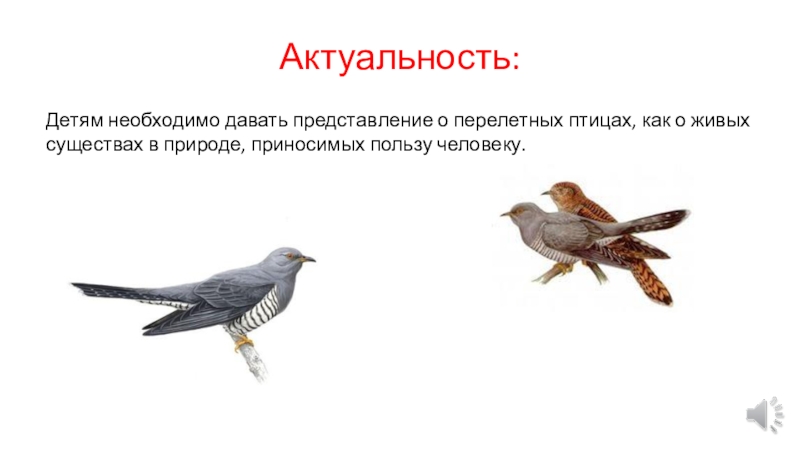 Актуальность:

Детям необходимо давать представление о перелетных птицах, как о живых существах в природе, приносимых пользу человеку.